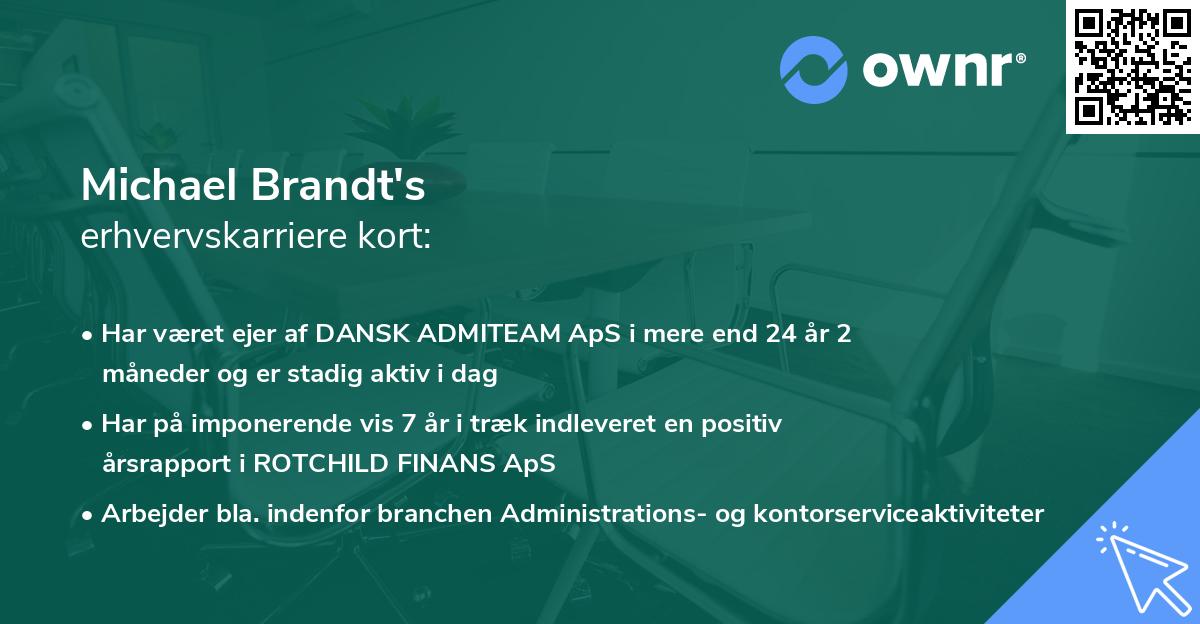 ownr®

Michael Brandt's
erhvervskarriere kort:

• Har været ejer af DANSK ADMITEAM ApS i mere end 24 år 2 måneder og er stadig aktiv i dag

• Har på imponerende vis 7 år i træk indleveret en positiv årsrapport i ROTCHILD FINANS ApS

• Arbejder bla. indenfor branchen Administrations- og kontorserviceaktiviteter